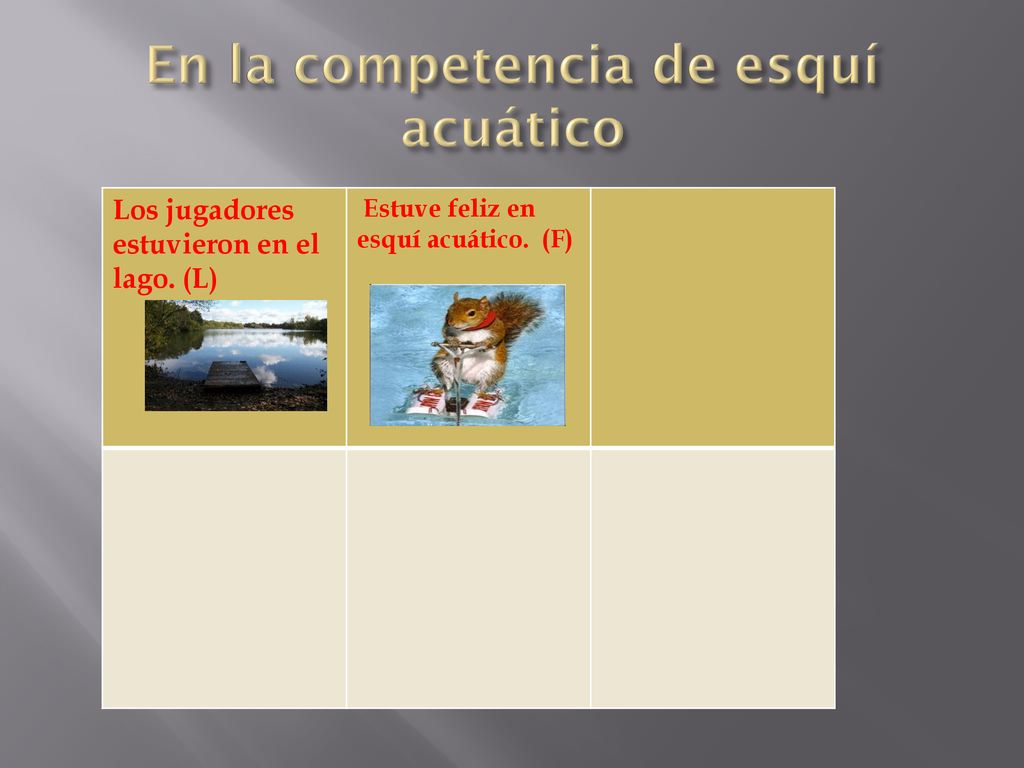 En la competencia de esquí acuático

| Los jugadores estuvieron en el lago. (L) | Estuve feliz en esquí acuático. (F) | |
|---|---|---|
| | | |